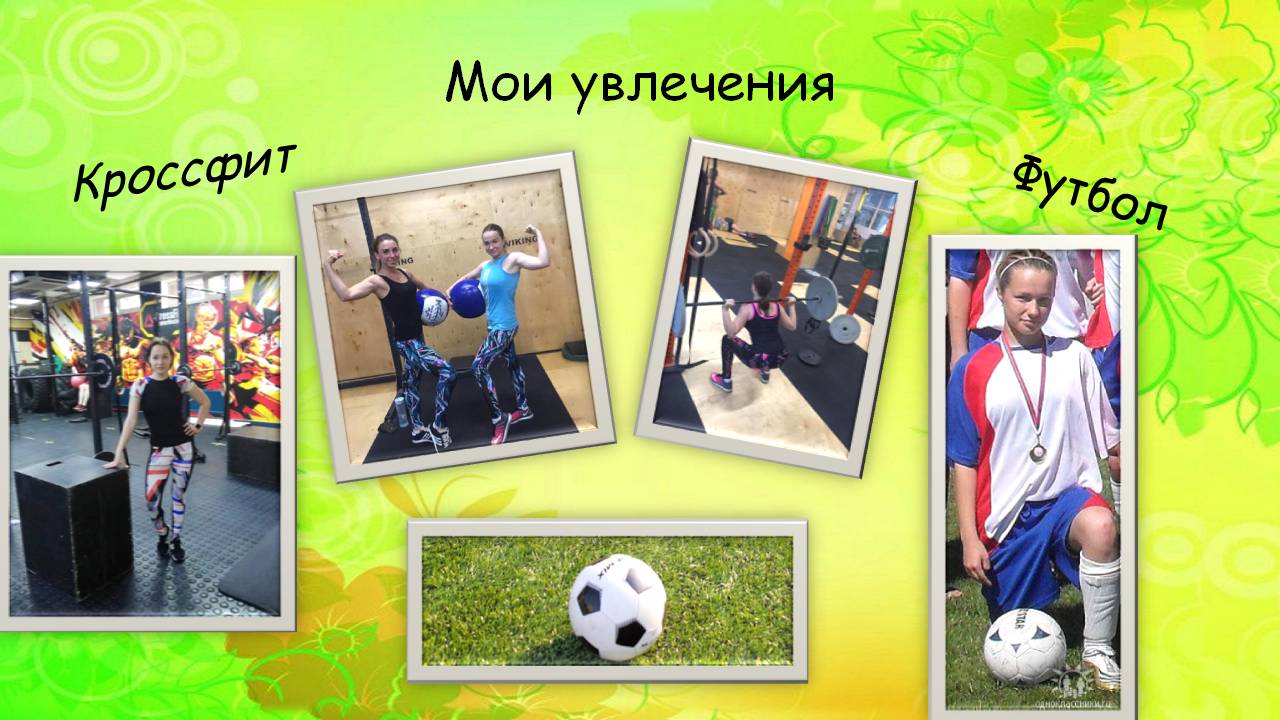 Мои увлечения

Кроссфит

Футбол

VIKING

ОДНОКЛАССНИКИ.RU